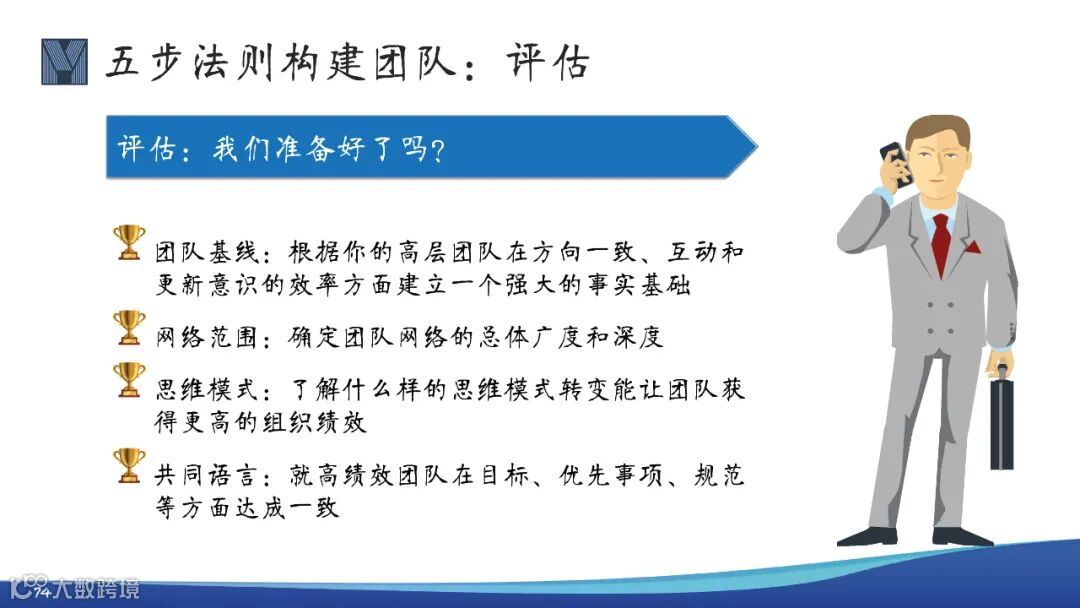 五步法则构建团队：评估

评估：我们准备好了吗？

团队基线：根据你的高层团队在方向一致、互动和更新意识的效率方面建立一个强大的事实基础

网络范围：确定团队网络的总体广度和深度

思维模式：了解什么样的思维模式转变能让团队获得更高的组织绩效

共同语言：就高绩效团队在目标、优先事项、规范等方面达成一致

大数跨境